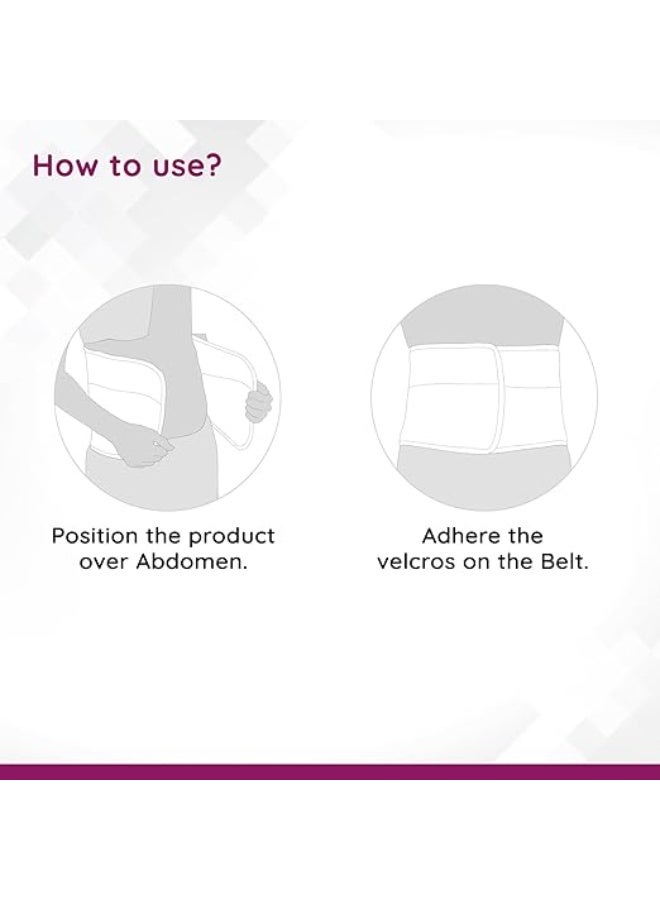 How to use?

Position the product over Abdomen.

Adhere the velcros on the Belt.